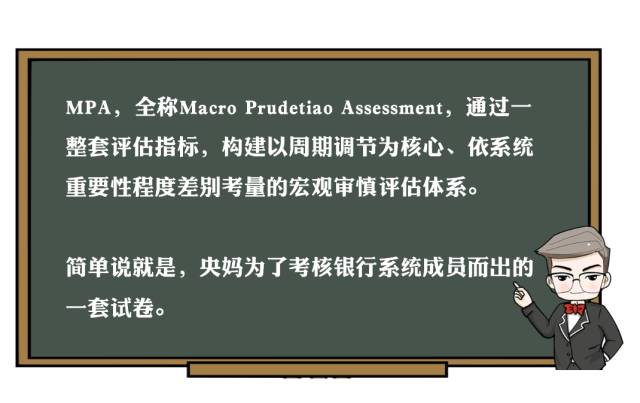 MPA，全称Macro Prudetiao Assessment，通过一整套评估指标，构建以周期调节为核心、依系统重要性程度差别考量的宏观审慎评估体系。

简单说就是，央妈为了考核银行系统成员而出的一套试卷。